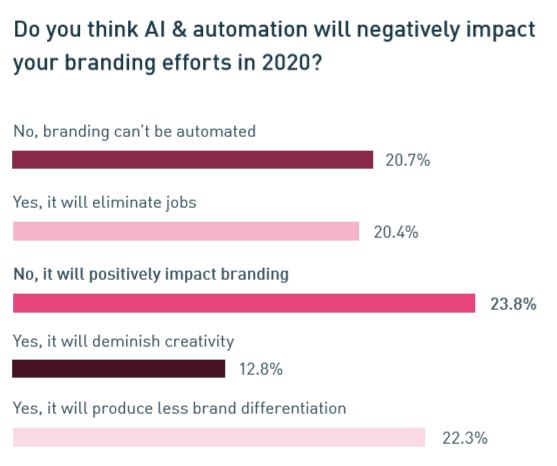 Do you think AI & automation will negatively impact your branding efforts in 2020?

No, branding can't be automated

20.7%

Yes, it will eliminate jobs

20.4%

No, it will positively impact branding

23.8%

Yes, it will deminish creativity

12.8%

Yes, it will produce less brand differentiation

22.3%